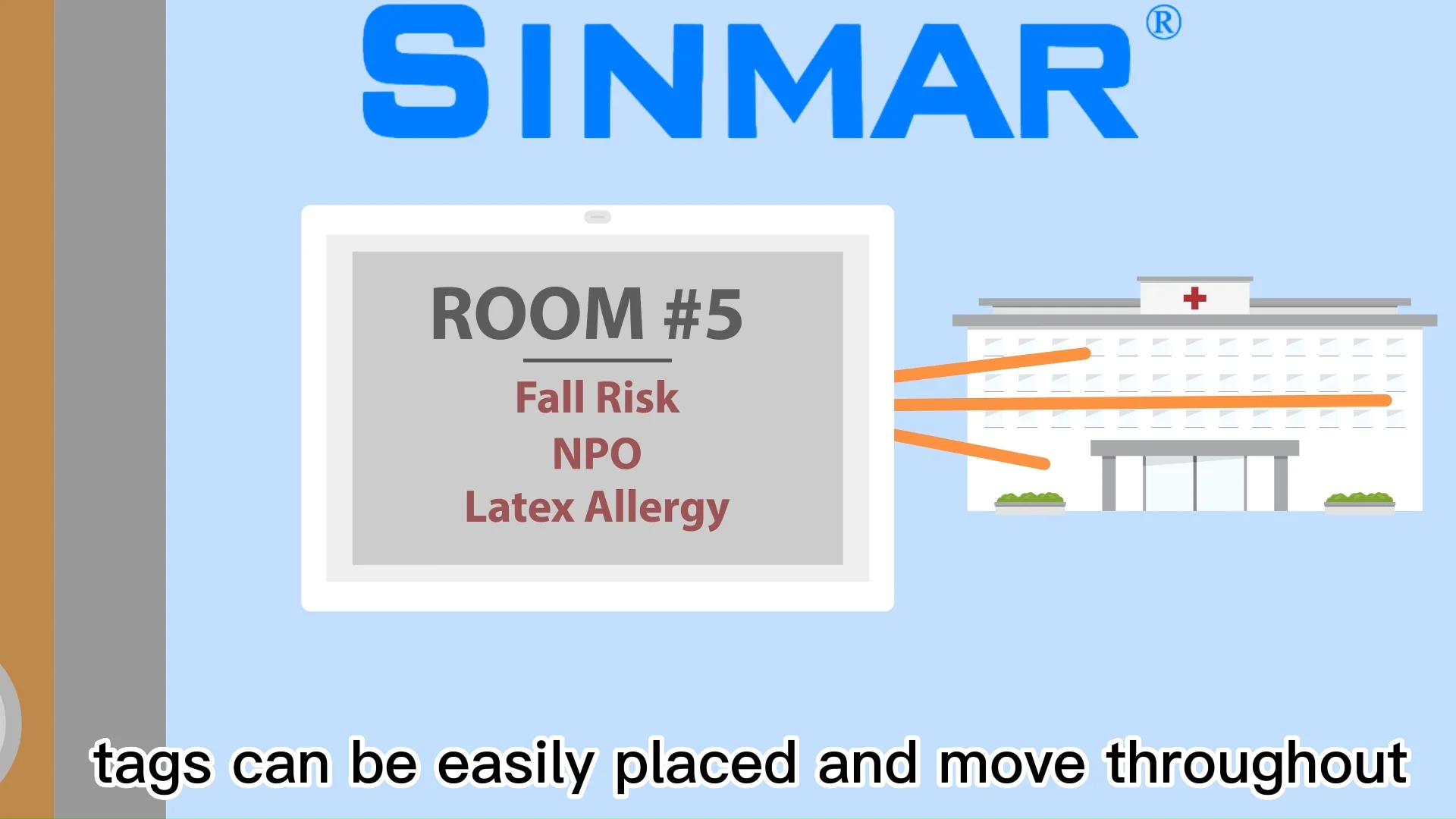 SINMAR®

ROOM #5

Fall Risk
NPO
Latex Allergy

tags can be easily placed and move throughout